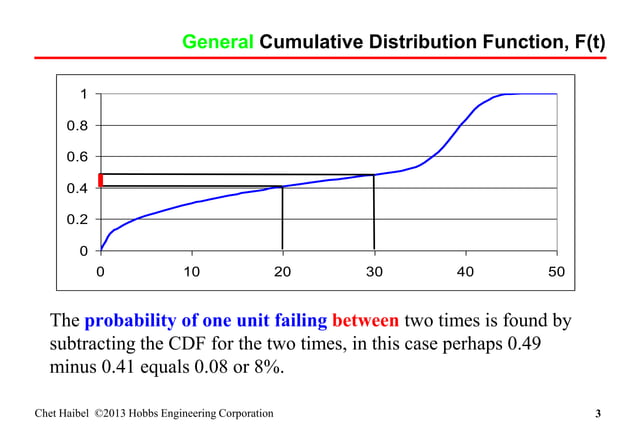 General Cumulative Distribution Function, F(t)

1
0.8
0.6
0.4
0.2
0

0 10 20 30 40 50

The probability of one unit failing between two times is found by subtracting the CDF for the two times, in this case perhaps 0.49 minus 0.41 equals 0.08 or 8%.

Chet Haibel ©2013 Hobbs Engineering Corporation

3